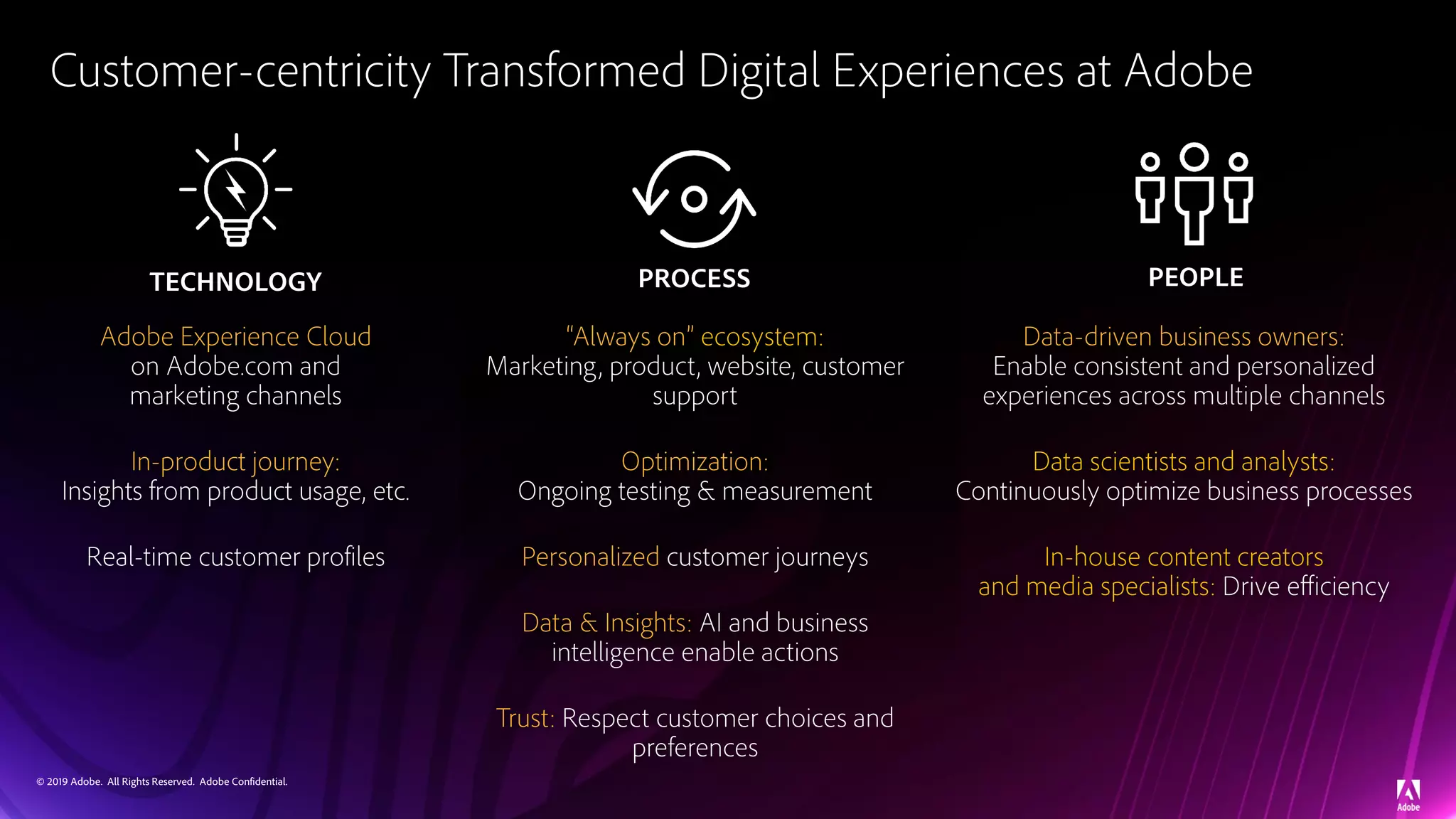 Customer-centricity Transformed Digital Experiences at Adobe

TECHNOLOGY

Adobe Experience Cloud on Adobe.com and marketing channels

In-product journey: Insights from product usage, etc.

Real-time customer profiles

PROCESS

"Always on" ecosystem: Marketing, product, website, customer support

Optimization: Ongoing testing & measurement

Personalized customer journeys

Data & Insights: AI and business intelligence enable actions

Trust: Respect customer choices and preferences

PEOPLE

Data-driven business owners: Enable consistent and personalized experiences across multiple channels

Data scientists and analysts: Continuously optimize business processes

In-house content creators and media specialists: Drive efficiency

© 2019 Adobe. All Rights Reserved. Adobe Confidential.

Adobe